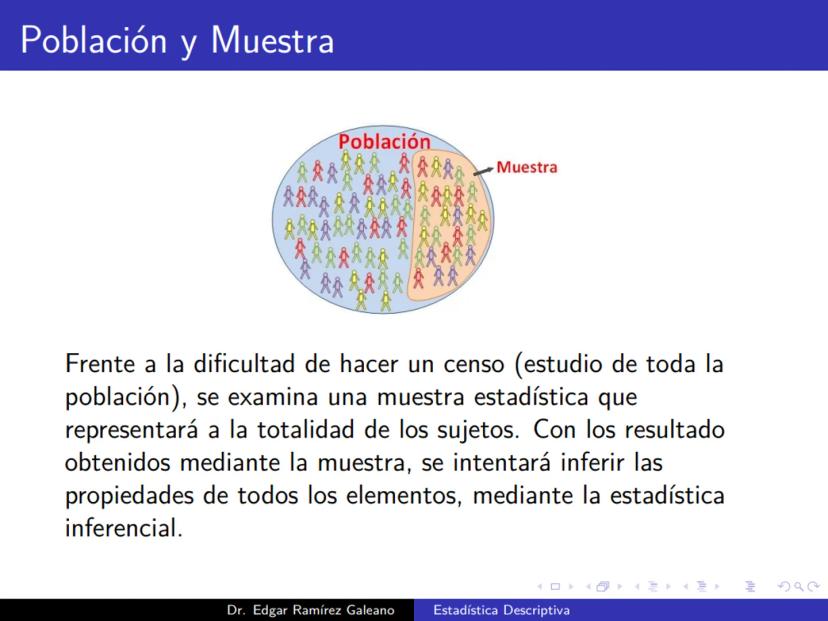 Población y Muestra

Población

Muestra

Frente a la dificultad de hacer un censo (estudio de toda la población), se examina una muestra estadística que representará a la totalidad de los sujetos. Con los resultado obtenidos mediante la muestra, se intentará inferir las propiedades de todos los elementos, mediante la estadística inferencial.

Dr. Edgar Ramírez Galeano Estadística Descriptiva